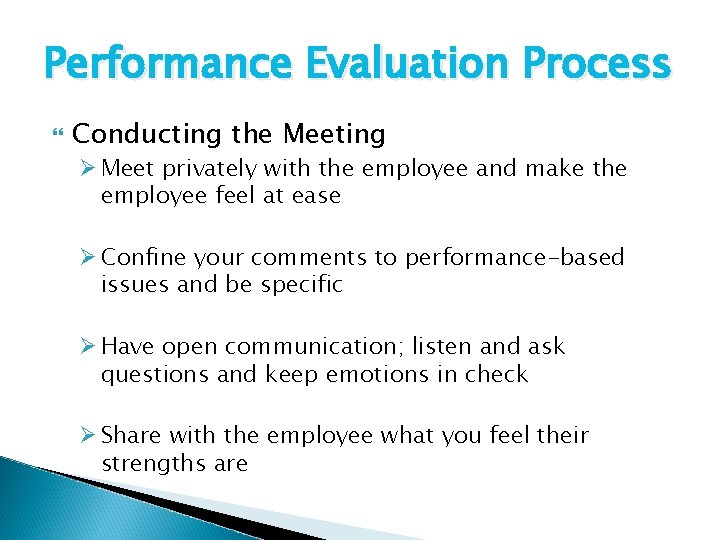 Performance Evaluation Process

Conducting the Meeting

Meet privately with the employee and make the employee feel at ease

Confine your comments to performance-based issues and be specific

Have open communication; listen and ask questions and keep emotions in check

Share with the employee what you feel their strengths are